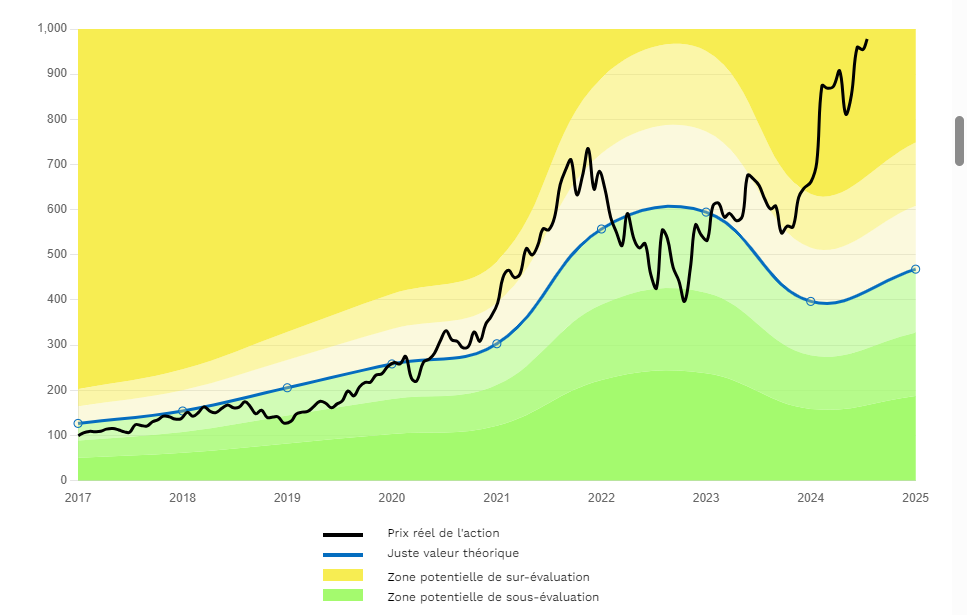 1,000
900
800
700
600
500
400
300
200
100
0

2017 2018 2019 2020 2021 2022 2023 2024 2025

Prix réel de l'action
Juste valeur théorique
Zone potentielle de sur-évaluation
Zone potentielle de sous-évaluation